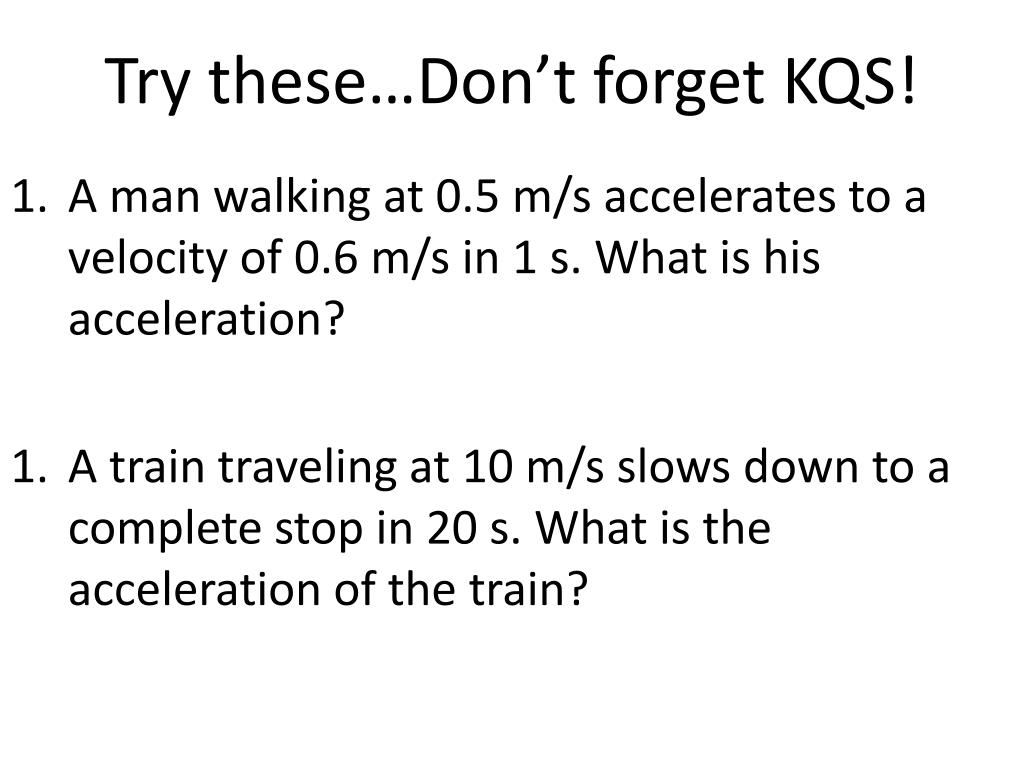 Try these…Don’t forget KQS!

1. A man walking at 0.5 m/s accelerates to a velocity of 0.6 m/s in 1 s. What is his acceleration?

1. A train traveling at 10 m/s slows down to a complete stop in 20 s. What is the acceleration of the train?